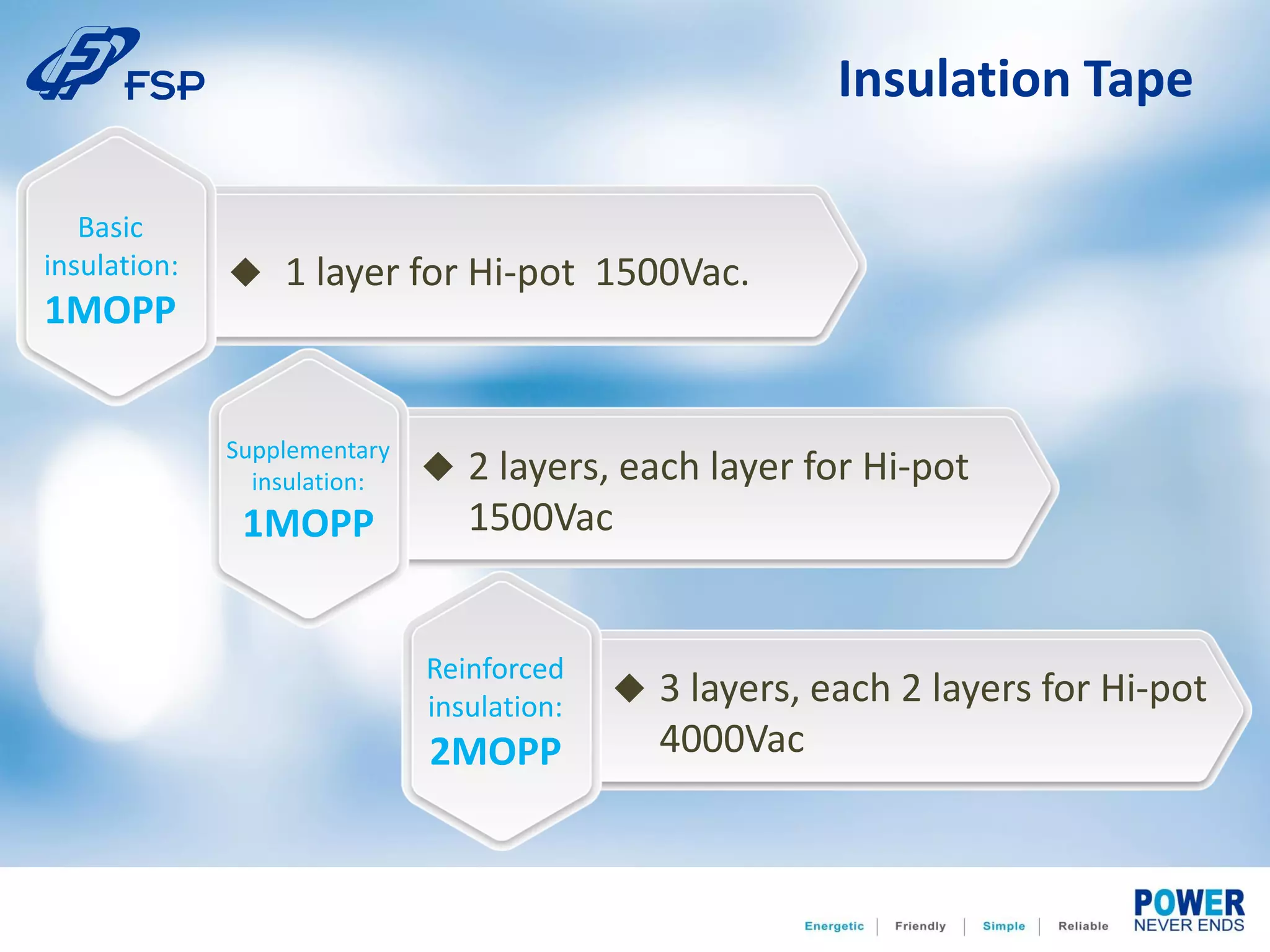 FSP

Insulation Tape

Basic insulation:
1MOPP

◆ 1 layer for Hi-pot 1500Vac.

Supplementary insulation:
1MOPP

◆ 2 layers, each layer for Hi-pot 1500Vac

Reinforced insulation:
2MOPP

◆ 3 layers, each 2 layers for Hi-pot 4000Vac

Energetic | Friendly | Simple | Reliable

POWER NEVER ENDS